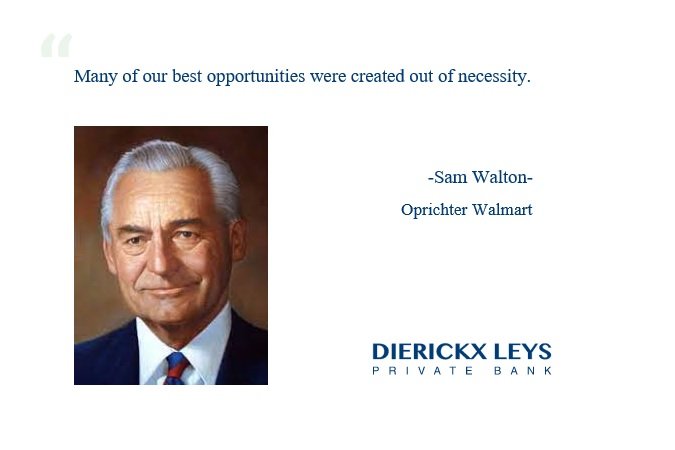 “

Many of our best opportunities were created out of necessity.

-Sam Walton-

Oprichter Walmart

DIERICKX LEYS
PRIVATE BANK